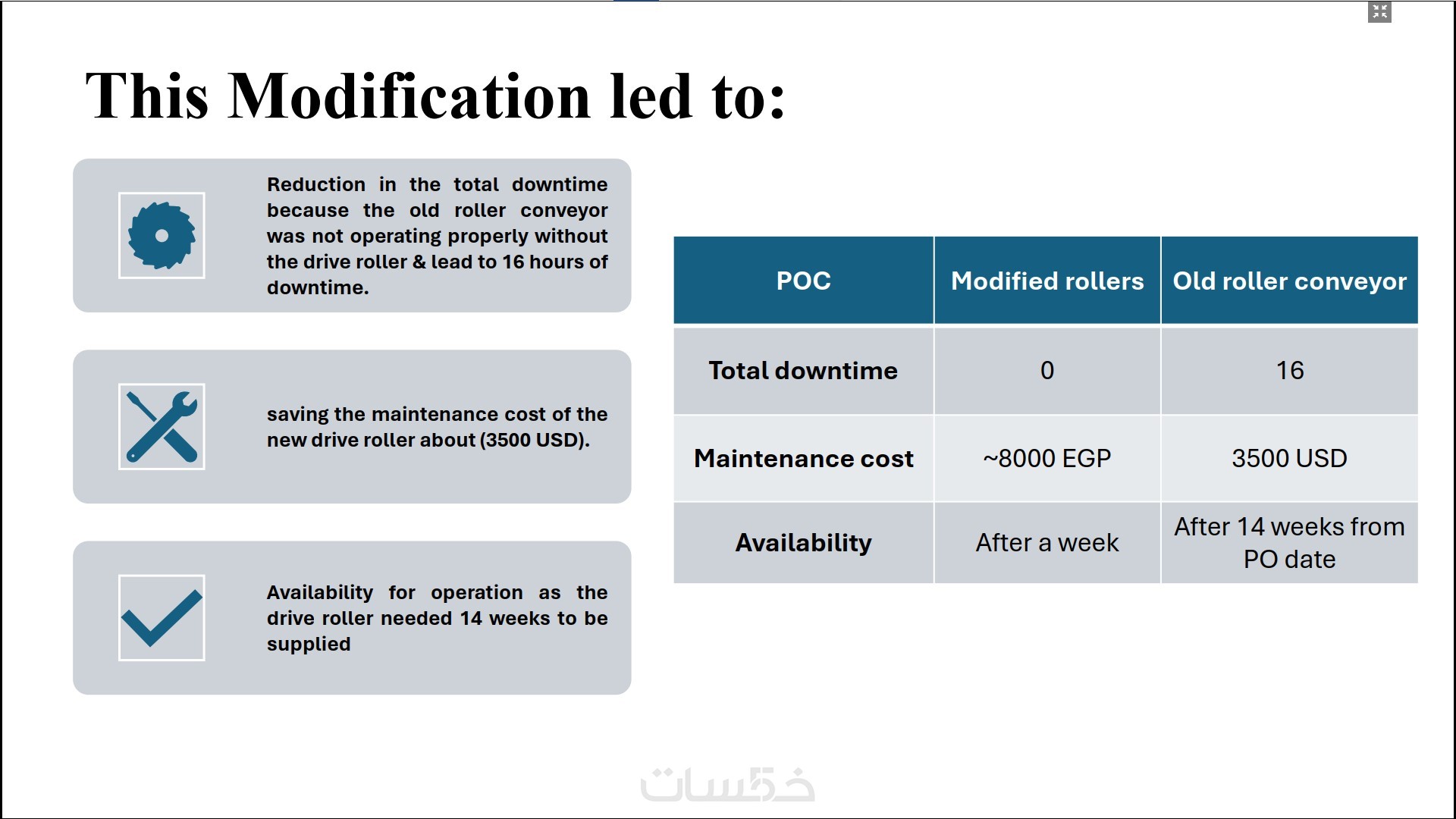 This Modification led to:

Reduction in the total downtime because the old roller conveyor was not operating properly without the drive roller & lead to 16 hours of downtime.

saving the maintenance cost of the new drive roller about (3500 USD).

Availability for operation as the drive roller needed 14 weeks to be supplied

| POC | Modified rollers | Old roller conveyor |
|---|---|---|
| Total downtime | 0 | 16 |
| Maintenance cost | ~8000 EGP | 3500 USD |
| Availability | After a week | After 14 weeks from PO date |

خمسات